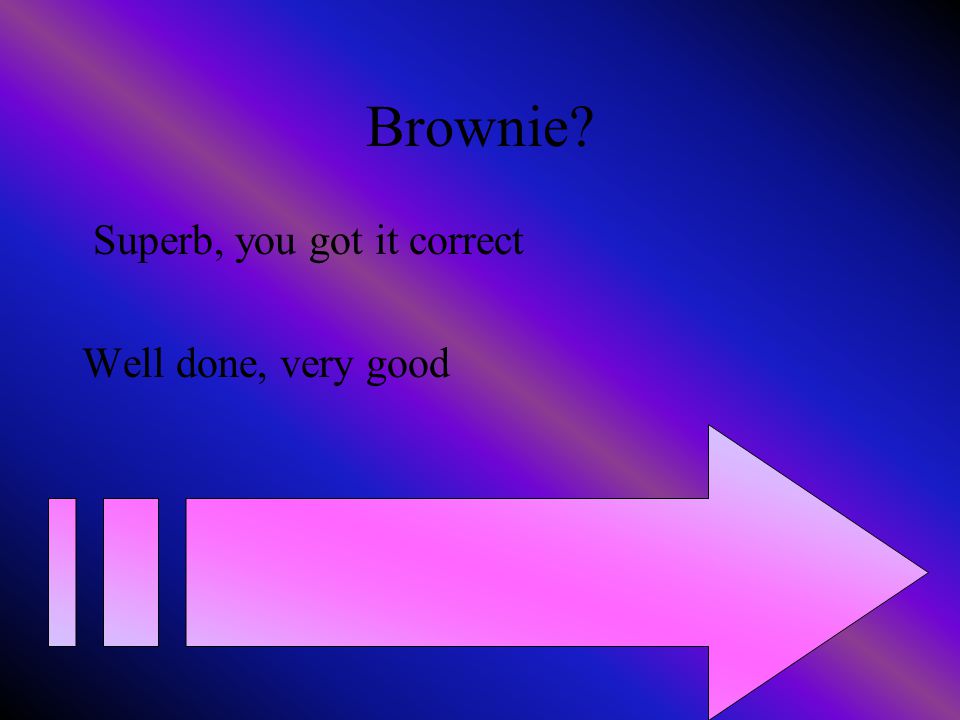 Brownie?

Superb, you got it correct

Well done, very good